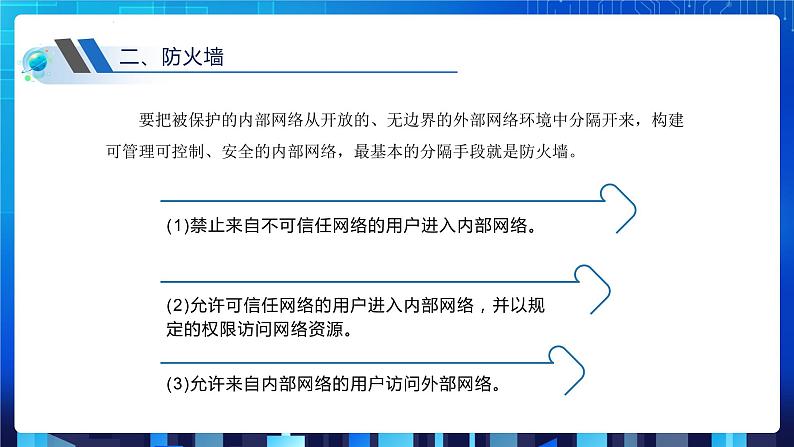 二、防火墙

要把被保护的内部网络从开放的、无边界的外部网络环境中分隔开来，构建可管理可控制、安全的内部网络，最基本的分隔手段就是防火墙。

(1)禁止来自不可信任网络的用户进入内部网络。

(2)允许可信任网络的用户进入内部网络，并以规定的权限访问网络资源。

(3)允许来自内部网络的用户访问外部网络。